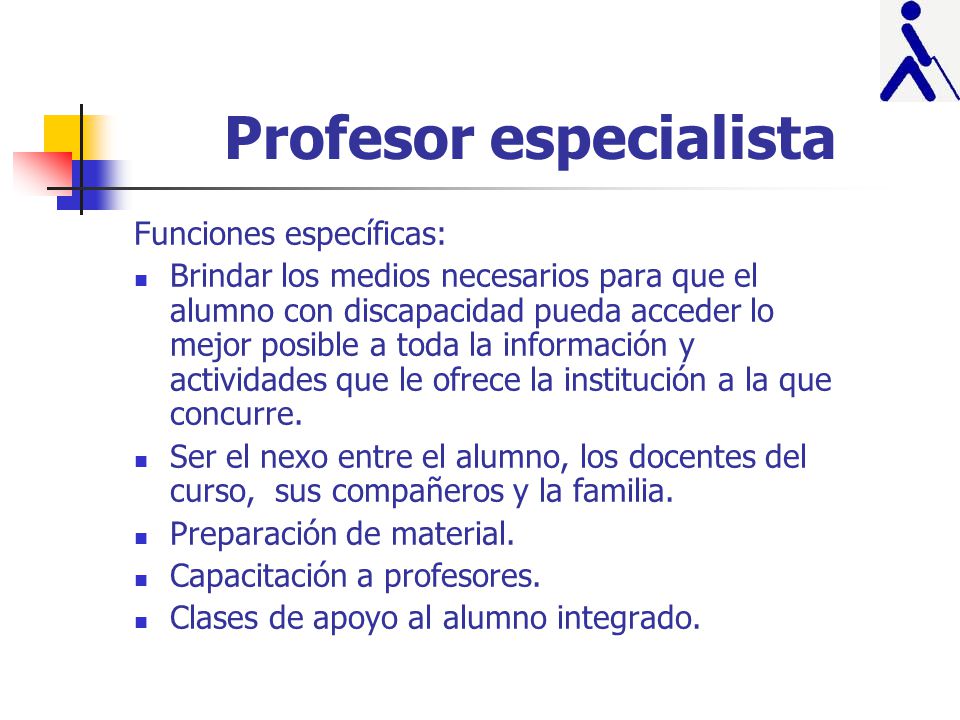 Profesor especialista

Funciones específicas:

- Brindar los medios necesarios para que el alumno con discapacidad pueda acceder lo mejor posible a toda la información y actividades que le ofrece la institución a la que concurre.
- Ser el nexo entre el alumno, los docentes del curso, sus compañeros y la familia.
- Preparación de material.
- Capacitación a profesores.
- Clases de apoyo al alumno integrado.